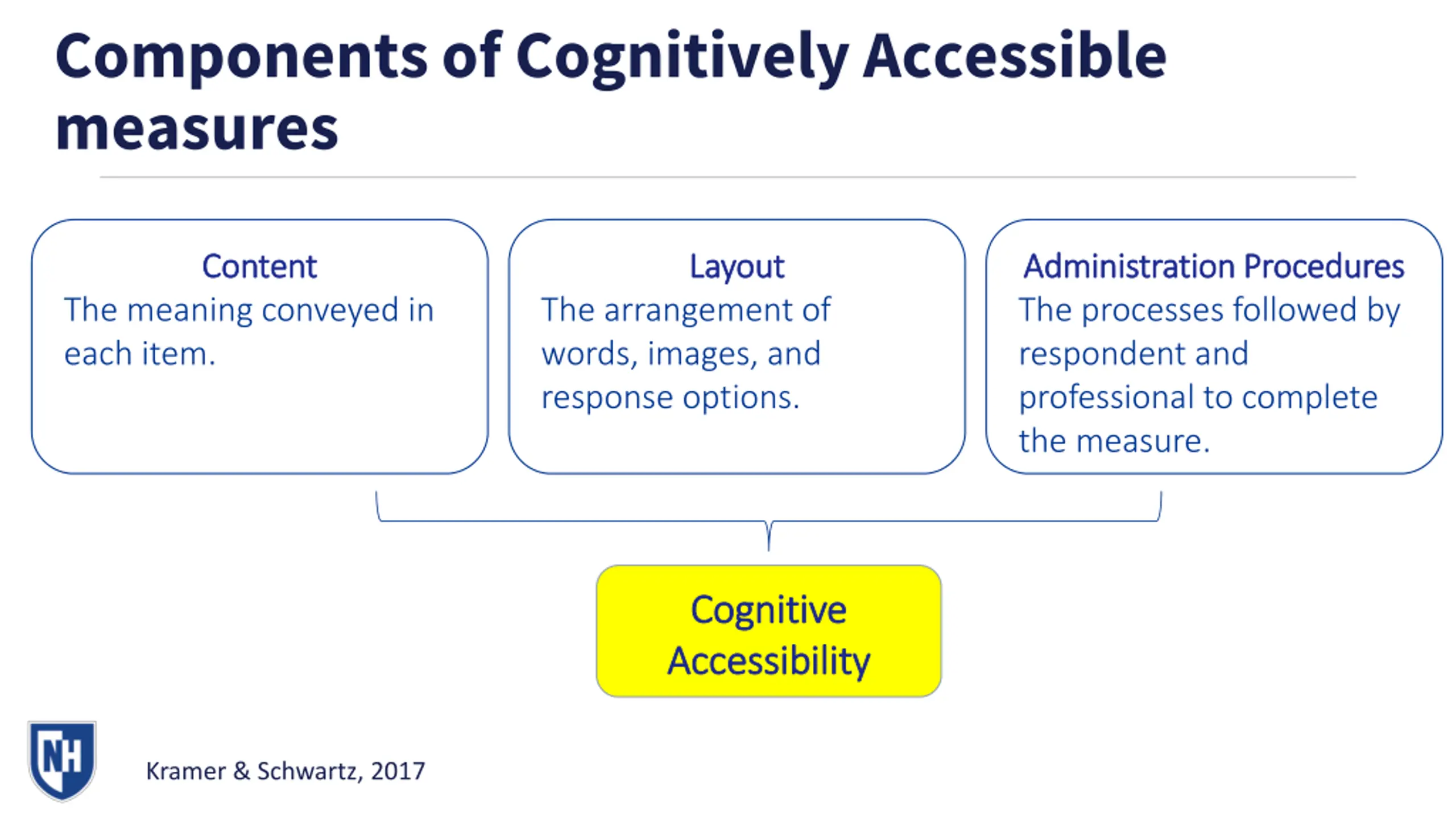 Components of Cognitively Accessible measures

Content
The meaning conveyed in each item.

Layout
The arrangement of words, images, and response options.

Administration Procedures
The processes followed by respondent and professional to complete the measure.

Cognitive Accessibility

NH

Kramer & Schwartz, 2017